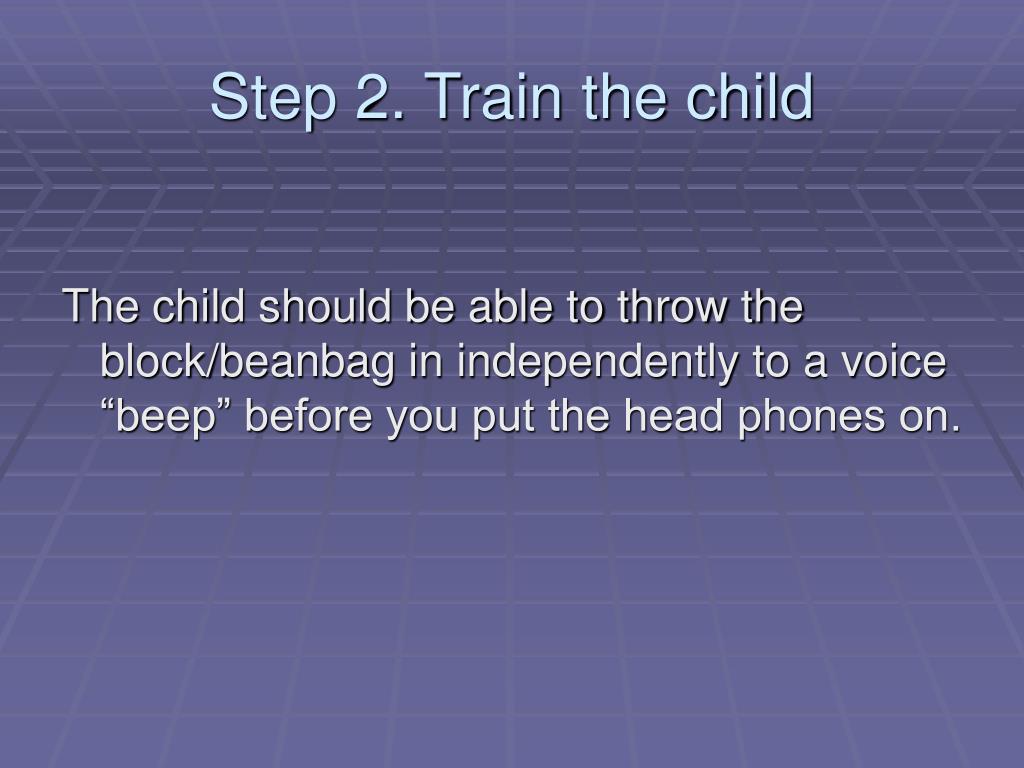 Step 2. Train the child

The child should be able to throw the block/beanbag in independently to a voice “beep” before you put the head phones on.